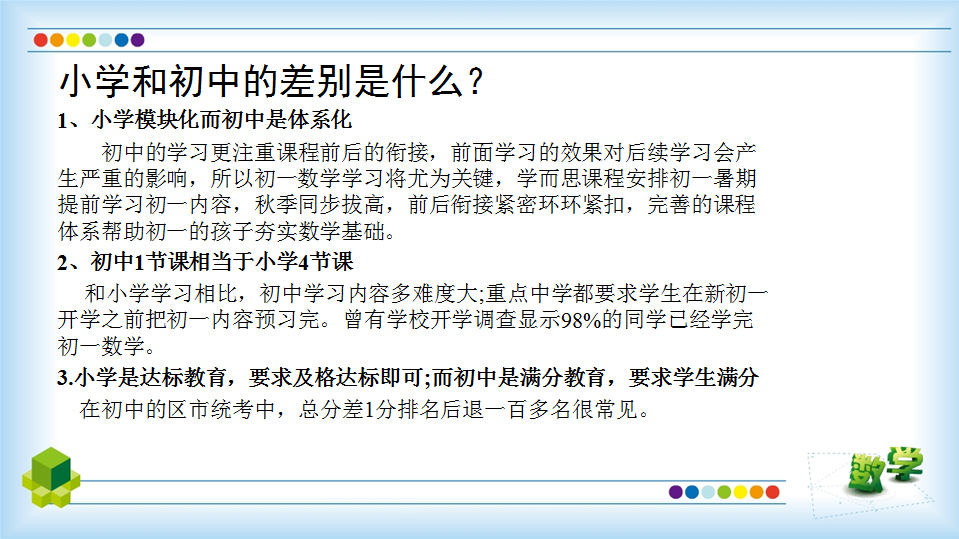 小学和初中的差别是什么？

1、小学模块化而初中是体系化

初中的学习更注重课程前后的衔接，前面学习的效果对后续学习会产生严重的影响，所以初一数学学习将尤为关键，学而思课程安排初一暑期提前学习初一内容，秋季同步拔高，前后衔接紧密环环紧扣，完善的课程体系帮助初一的孩子夯实数学基础。

2、初中1节课相当于小学4节课

和小学学习相比，初中学习内容多难度大;重点中学都要求学生在新初一开学之前把初一内容预习完。曾有学校开学调查显示98%的同学已经学完初一数学。

3.小学是达标教育，要求及格达标即可;而初中是满分教育，要求学生满分

在初中的区市统考中，总分差1分排名后退一百多名很常见。

数学